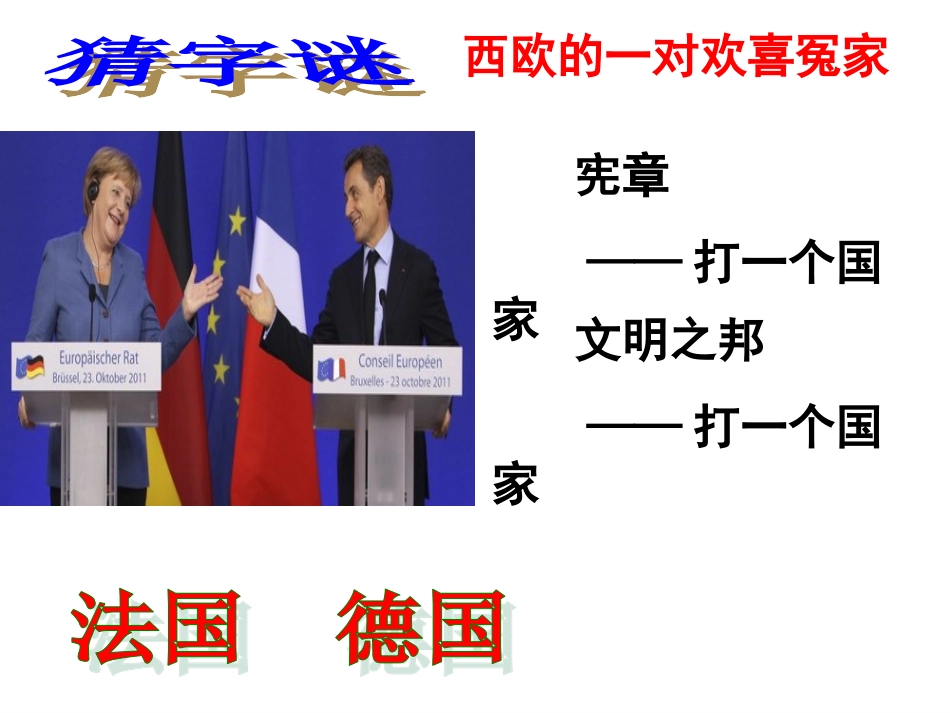 猜字谜　西欧的一对欢喜冤家

Europäischer Rat
Brüssel, 23. Oktober 2011

Conseil Européen
Bruxelles - 23 octobre 2011

宪章

—— 打一个国家

文明之邦

—— 打一个国家

法国　德国